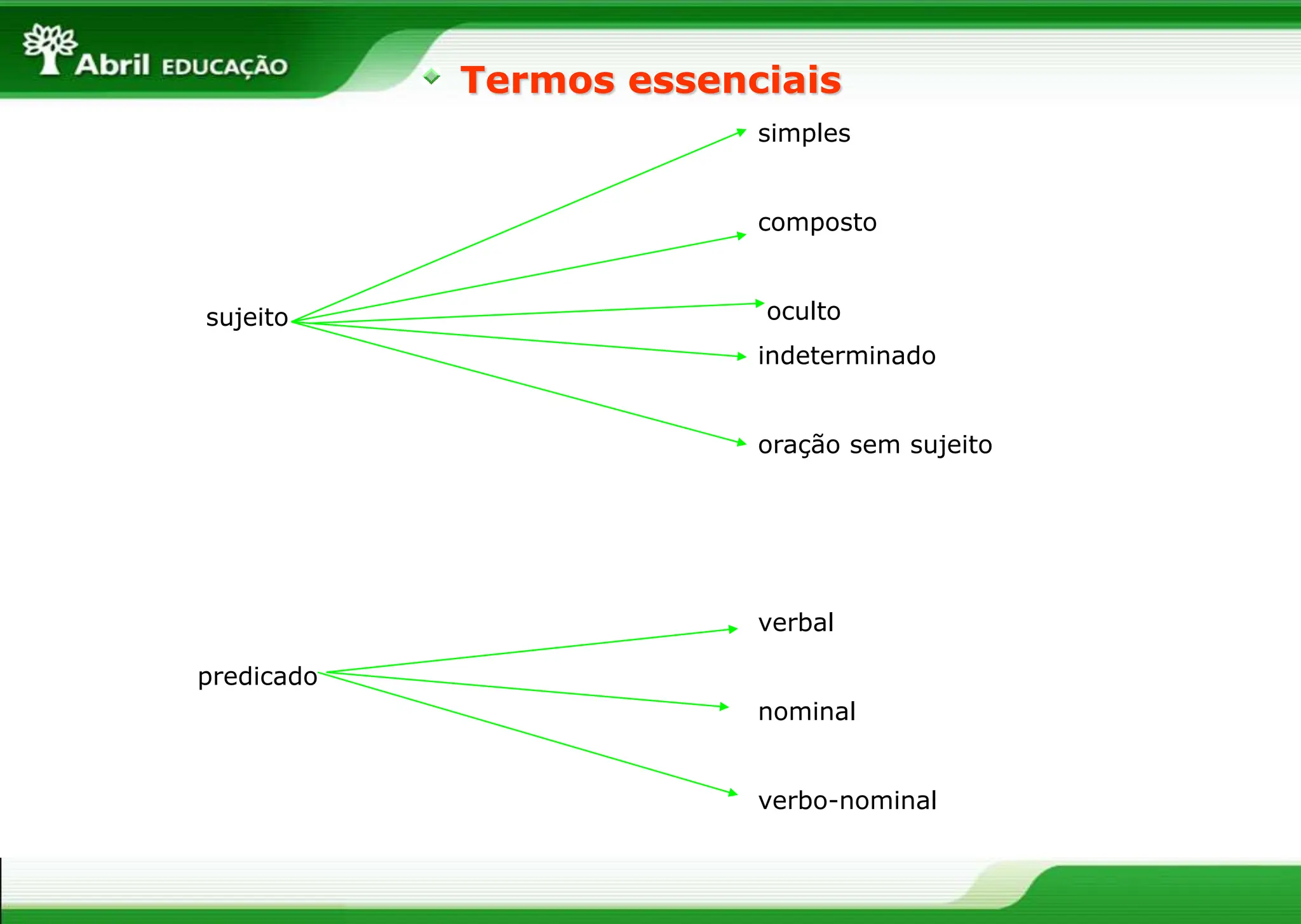 Abril EDUCAÇÃO

Termos essenciais

sujeito

simples

composto

oculto

indeterminado

oração sem sujeito

predicado

verbal

nominal

verbo-nominal